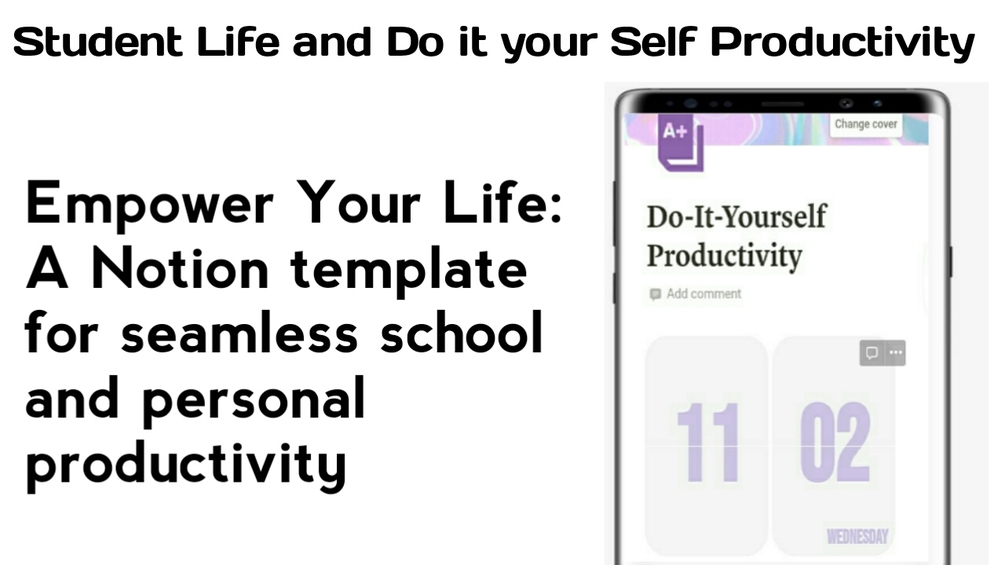 Student Life and Do it your Self Productivity

Empower Your Life: A Notion template for seamless school and personal productivity

A+

Change cover

Do-It-Yourself Productivity

Add comment

11 02

WEDNESDAY